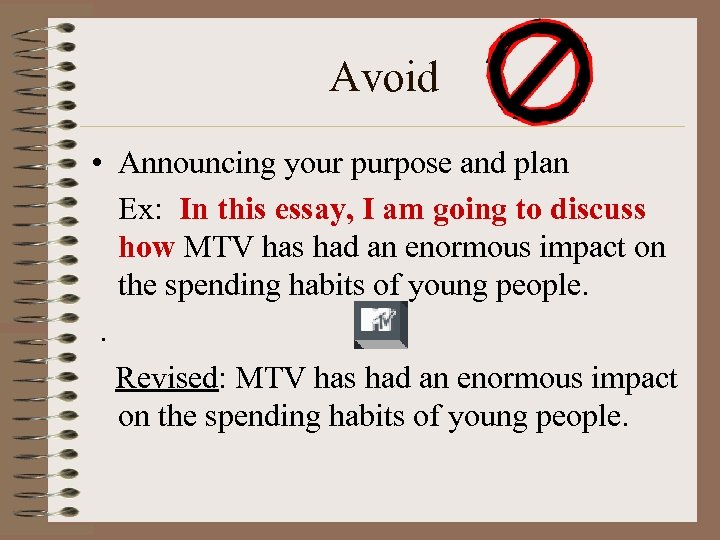 Avoid

• Announcing your purpose and plan

Ex: In this essay, I am going to discuss how MTV has had an enormous impact on the spending habits of young people.

.

MTV

Revised: MTV has had an enormous impact on the spending habits of young people.